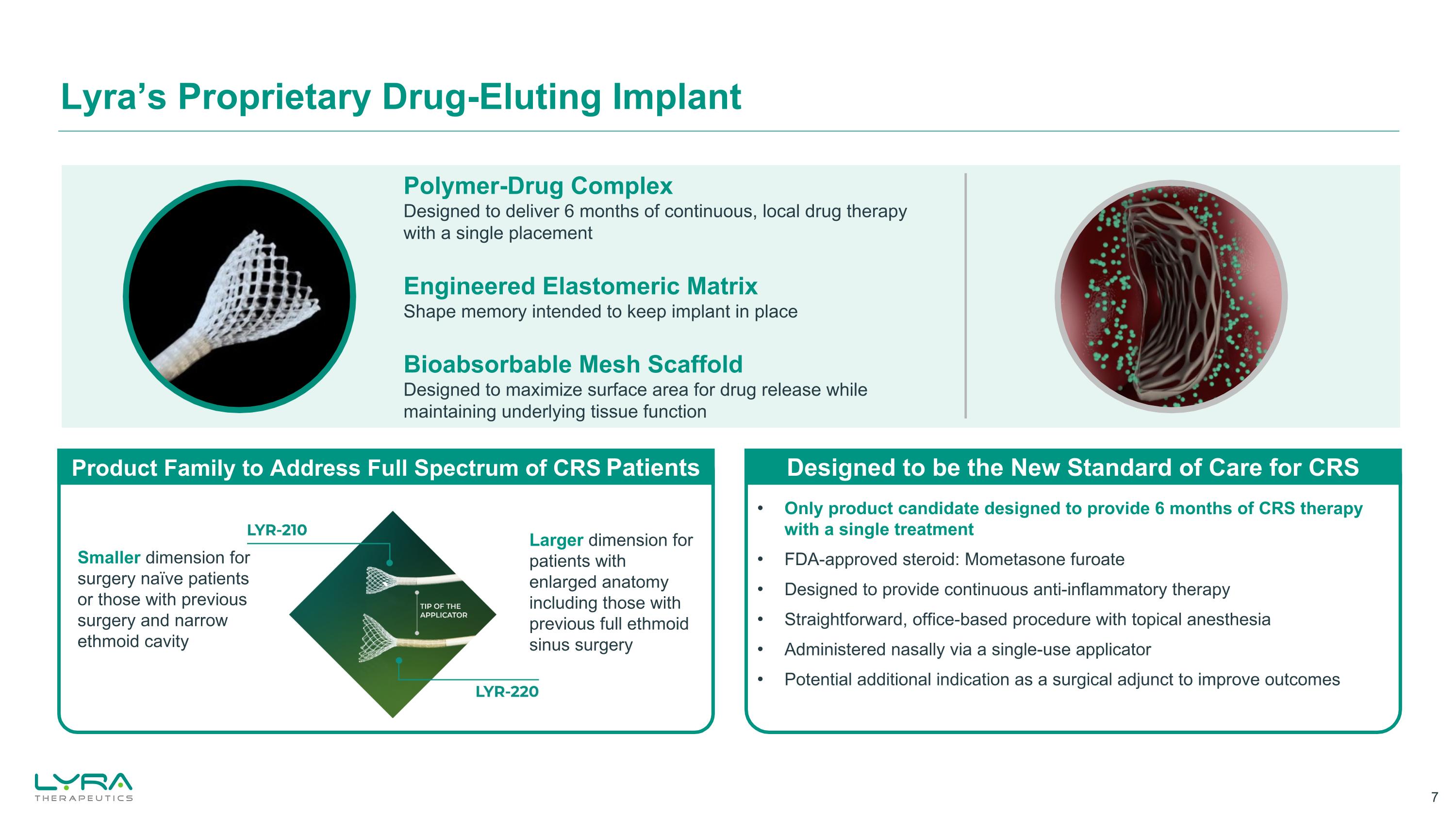 Lyra's Proprietary Drug-Eluting Implant

Polymer-Drug Complex
Designed to deliver 6 months of continuous, local drug therapy with a single placement

Engineered Elastomeric Matrix
Shape memory intended to keep implant in place

Bioabsorbable Mesh Scaffold
Designed to maximize surface area for drug release while maintaining underlying tissue function

Product Family to Address Full Spectrum of CRS Patients

LYR-210

Smaller dimension for surgery naïve patients or those with previous surgery and narrow ethmoid cavity

TIP OF THE APPLICATOR

Larger dimension for patients with enlarged anatomy including those with previous full ethmoid sinus surgery

LYR-220

Designed to be the New Standard of Care for CRS

• Only product candidate designed to provide 6 months of CRS therapy with a single treatment
• FDA-approved steroid: Mometasone furoate
• Designed to provide continuous anti-inflammatory therapy
• Straightforward, office-based procedure with topical anesthesia
• Administered nasally via a single-use applicator
• Potential additional indication as a surgical adjunct to improve outcomes

LYRA
THERAPEUTICS

7